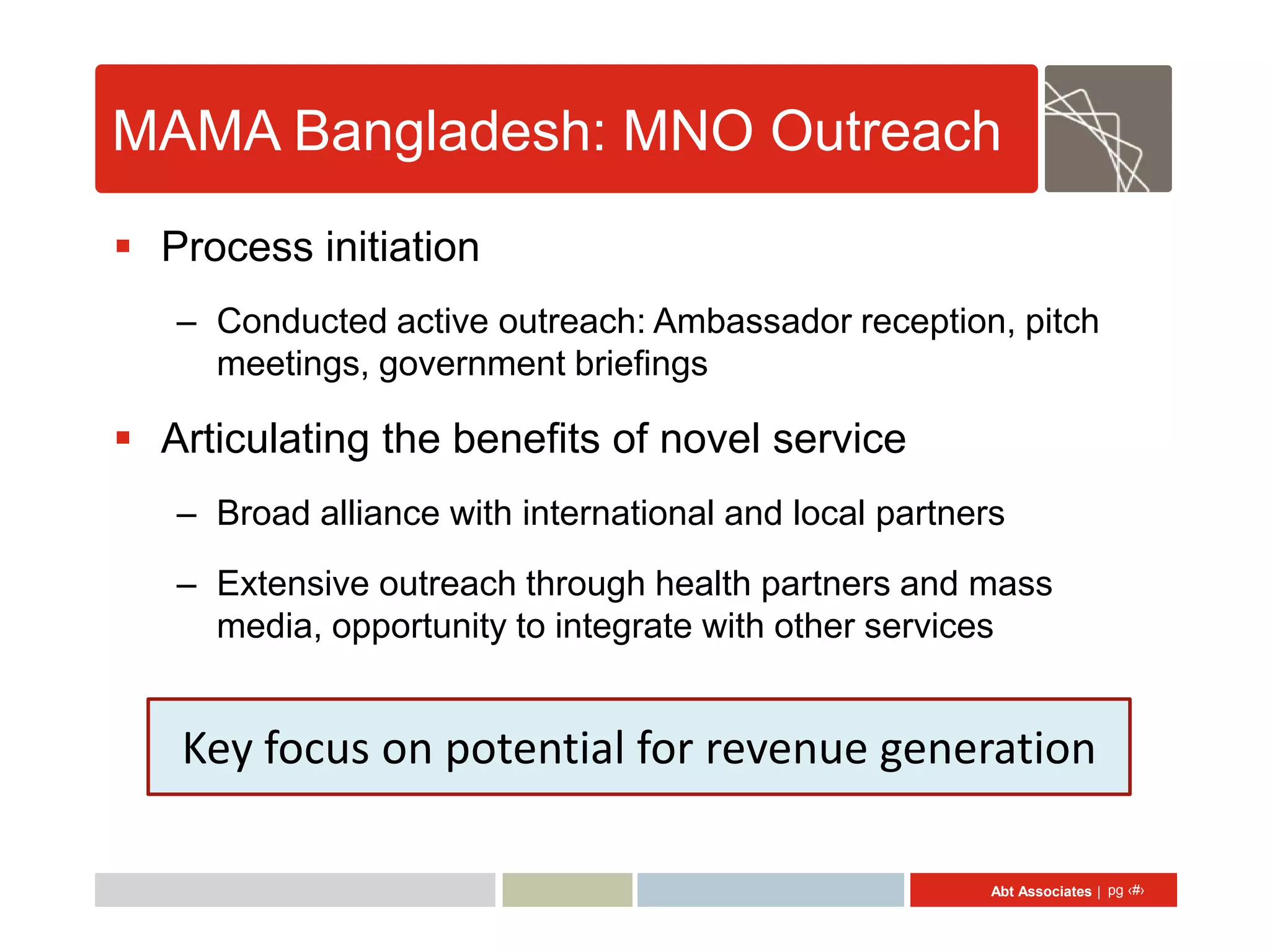 MAMA Bangladesh: MNO Outreach

▪ Process initiation

– Conducted active outreach: Ambassador reception, pitch meetings, government briefings

▪ Articulating the benefits of novel service

– Broad alliance with international and local partners

– Extensive outreach through health partners and mass media, opportunity to integrate with other services

Key focus on potential for revenue generation

Abt Associates | pg ‹#›